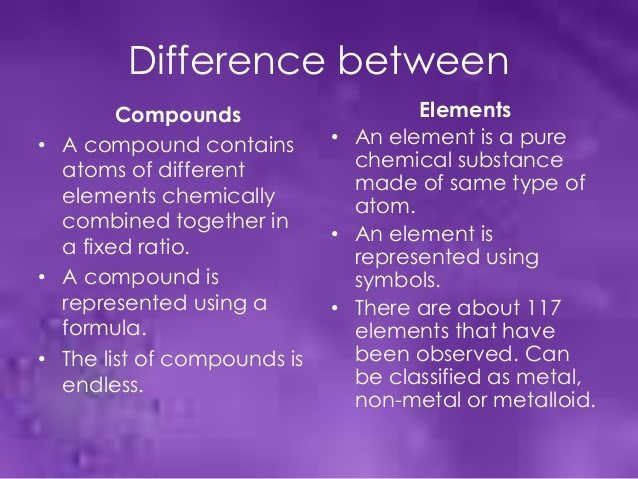 Difference between

Compounds

• A compound contains atoms of different elements chemically combined together in a fixed ratio.
• A compound is represented using a formula.
• The list of compounds is endless.

Elements

• An element is a pure chemical substance made of same type of atom.
• An element is represented using symbols.
• There are about 117 elements that have been observed. Can be classified as metal, non-metal or metalloid.